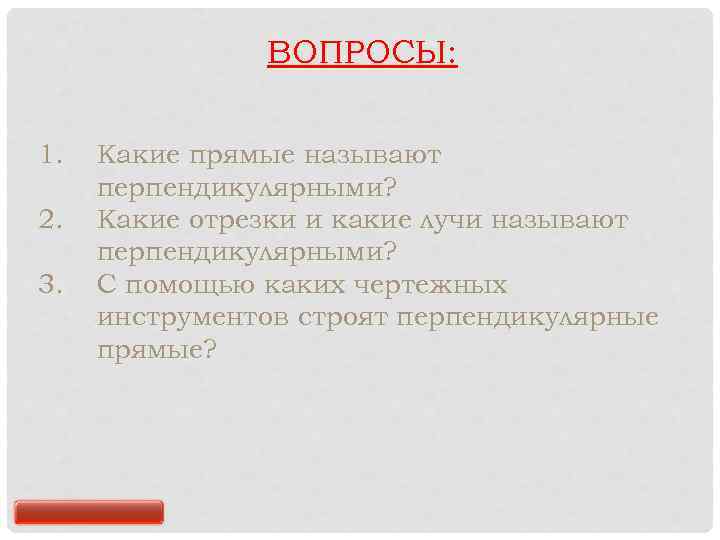 ВОПРОСЫ:

1. Какие прямые называют перпендикулярными?
2. Какие отрезки и какие лучи называют перпендикулярными?
3. С помощью каких чертежных инструментов строят перпендикулярные прямые?